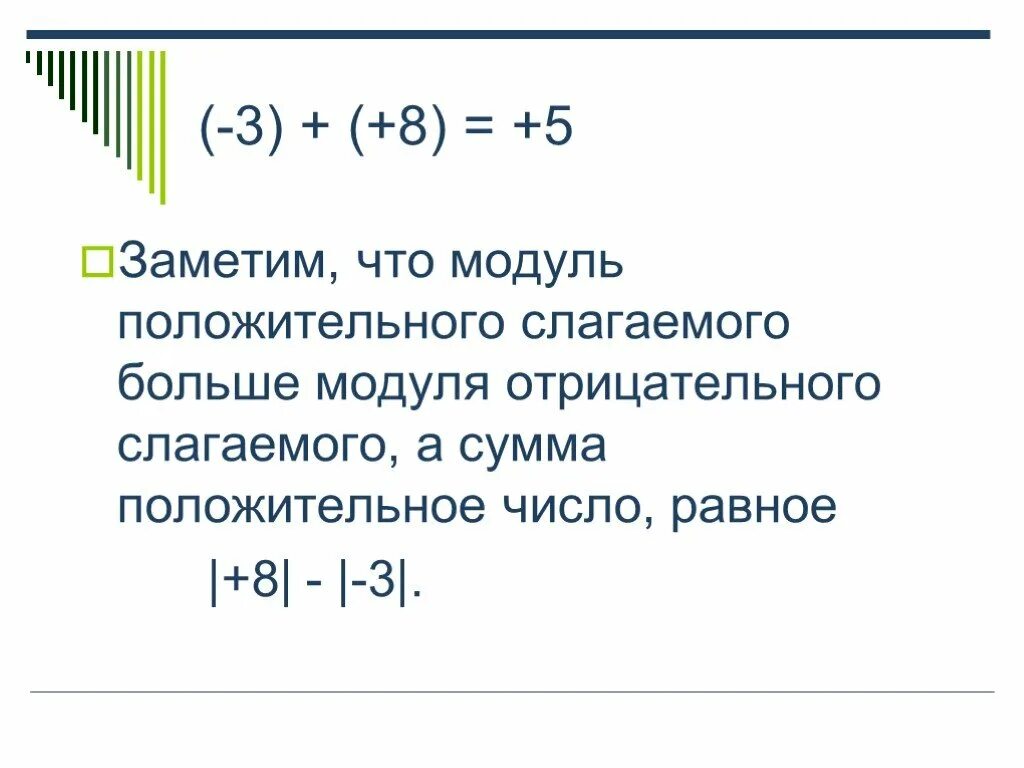 $(-3) + (+8) = +5$

Заметим, что модуль положительного слагаемого больше модуля отрицательного слагаемого, а сумма положительное число, равное

$|+8| - |-3|$.